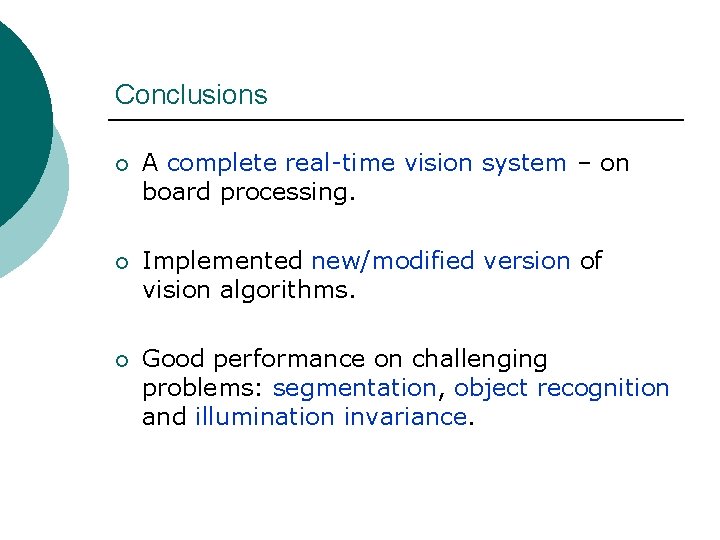 Conclusions

○ A complete real-time vision system – on board processing.

○ Implemented new/modified version of vision algorithms.

○ Good performance on challenging problems: segmentation, object recognition and illumination invariance.